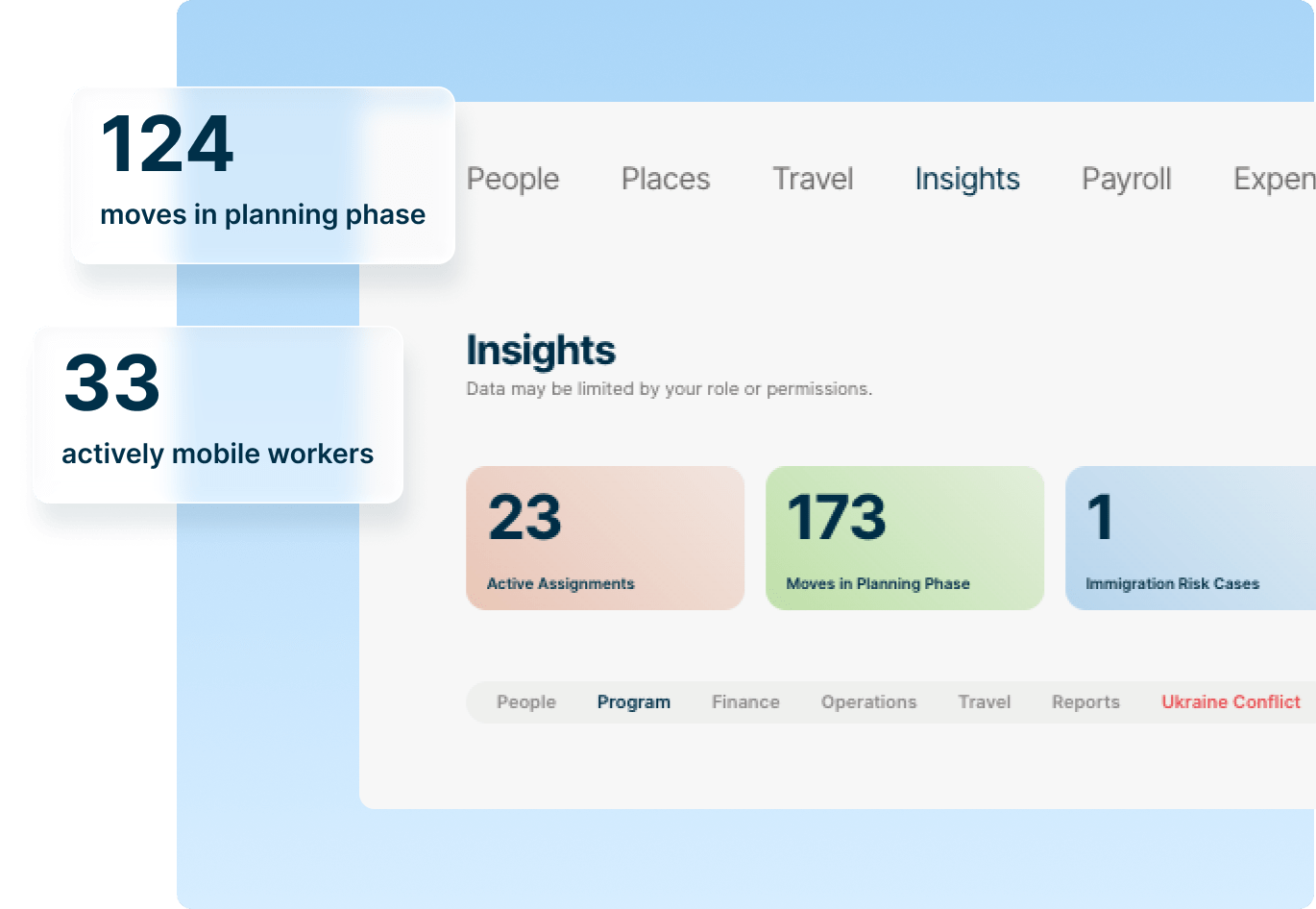 124
moves in planning phase

33
actively mobile workers

People Places Travel Insights Payroll Expen

Insights
Data may be limited by your role or permissions.

23
Active Assignments

173
Moves in Planning Phase

1
Immigration Risk Cases

People Program Finance Operations Travel Reports Ukraine Conflict